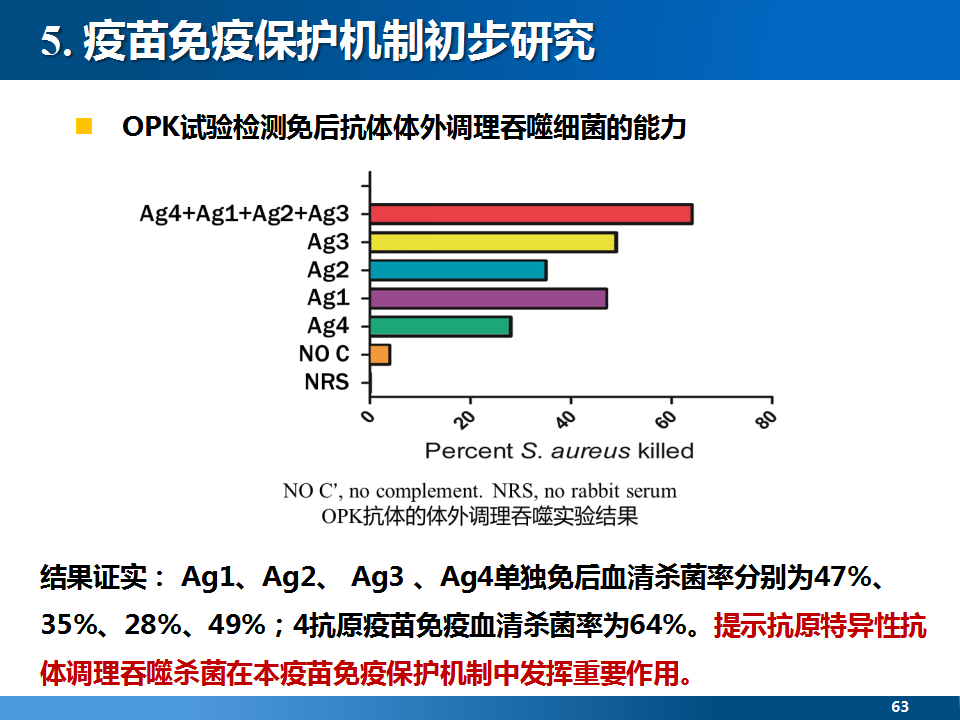 5. 疫苗免疫保护机制初步研究

OPK试验检测免后抗体体外调理吞噬细菌的能力

Ag4+Ag1+Ag2+Ag3
Ag3
Ag2
Ag1
Ag4
NO C
NRS

0
20
40
60
80

Percent S. aureus killed

NO C', no complement. NRS, no rabbit serum
OPK抗体的体外调理吞噬实验结果

结果证实： Ag1、Ag2、 Ag3 、Ag4单独免后血清杀菌率分别为47%、35%、28%、49%；4抗原疫苗免疫血清杀菌率为64%。提示抗原特异性抗体调理吞噬杀菌在本疫苗免疫保护机制中发挥重要作用。

63